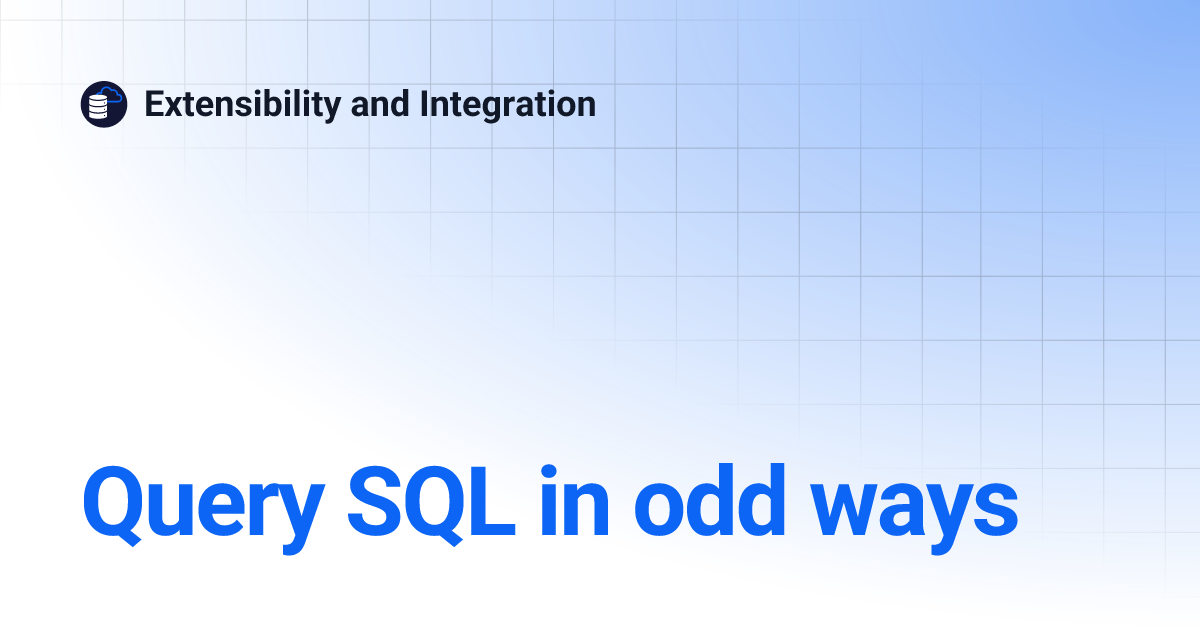 Extensibility and Integration

Query SQL in odd ways